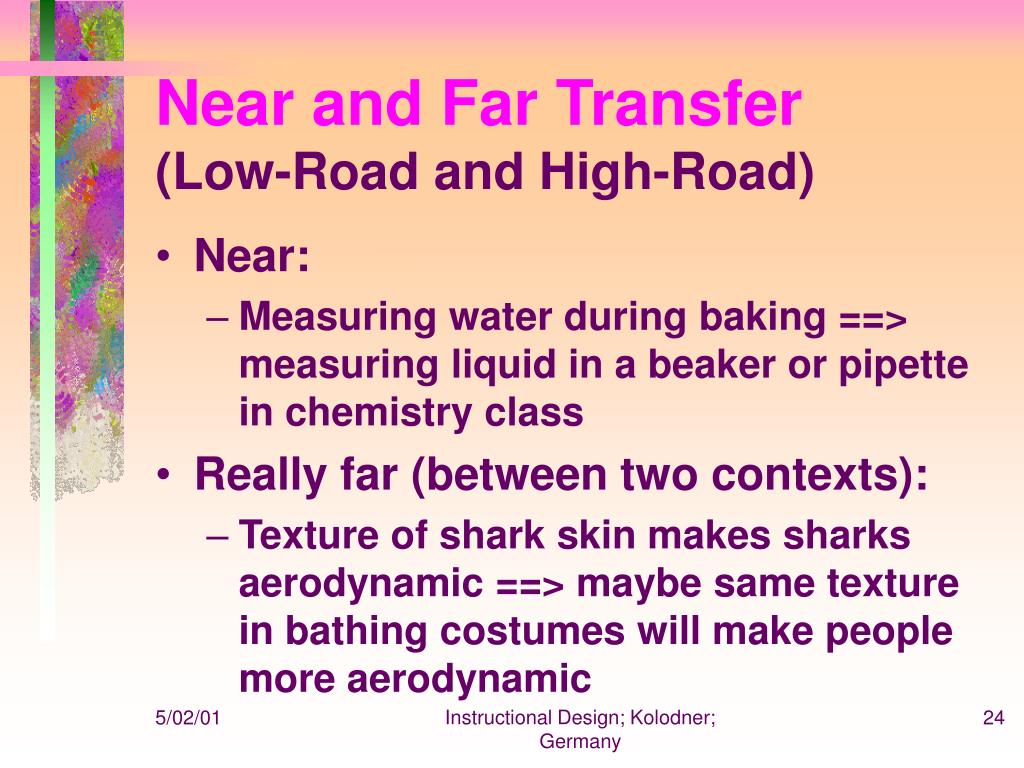 Near and Far Transfer
(Low-Road and High-Road)

• Near:
– Measuring water during baking ==> measuring liquid in a beaker or pipette in chemistry class
• Really far (between two contexts):
– Texture of shark skin makes sharks aerodynamic ==> maybe same texture in bathing costumes will make people more aerodynamic

5/02/01
Instructional Design; Kolodner; Germany
24